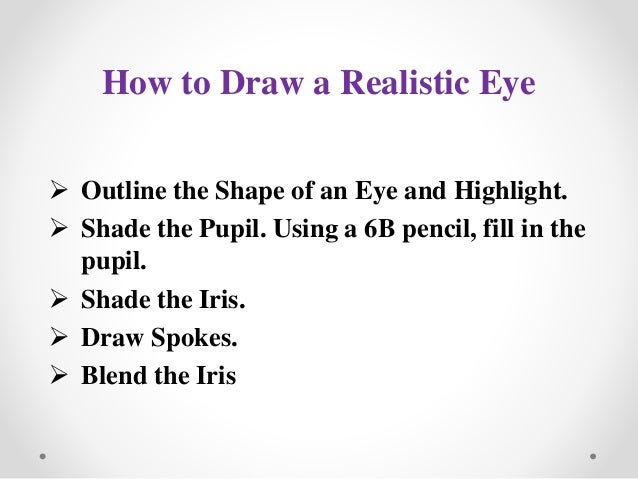 How to Draw a Realistic Eye

➢ Outline the Shape of an Eye and Highlight.
➢ Shade the Pupil. Using a 6B pencil, fill in the pupil.
➢ Shade the Iris.
➢ Draw Spokes.
➢ Blend the Iris